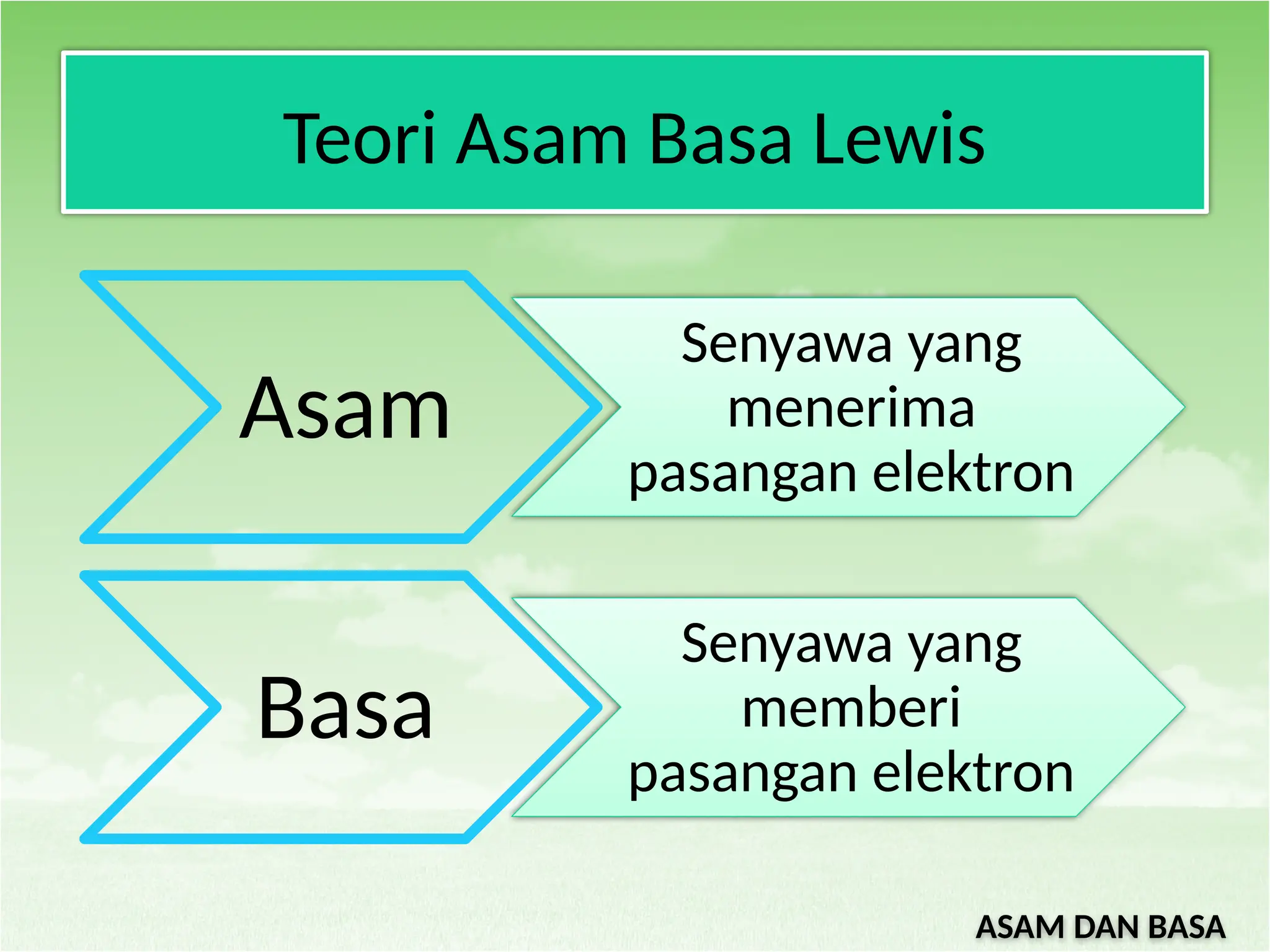 Teori Asam Basa Lewis

Asam

Senyawa yang menerima pasangan elektron

Basa

Senyawa yang memberi pasangan elektron

ASAM DAN BASA